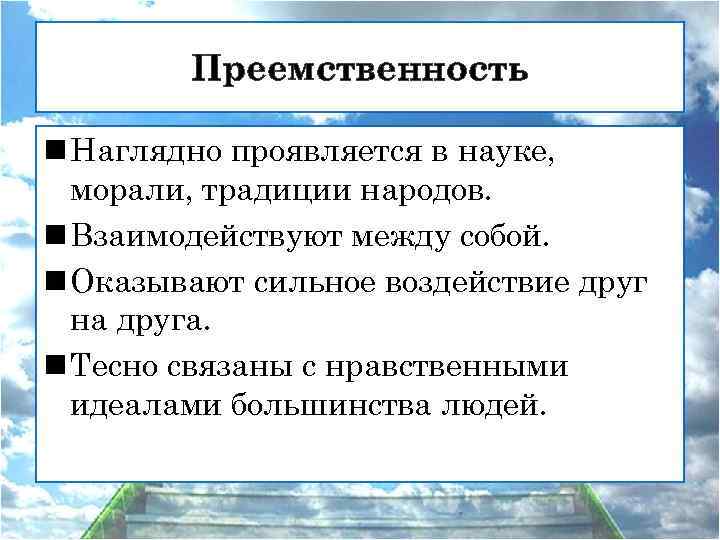 Преемственность

■ Наглядно проявляется в науке, морали, традиции народов.

■ Взаимодействуют между собой.

■ Оказывают сильное воздействие друг на друга.

■ Тесно связаны с нравственными идеалами большинства людей.